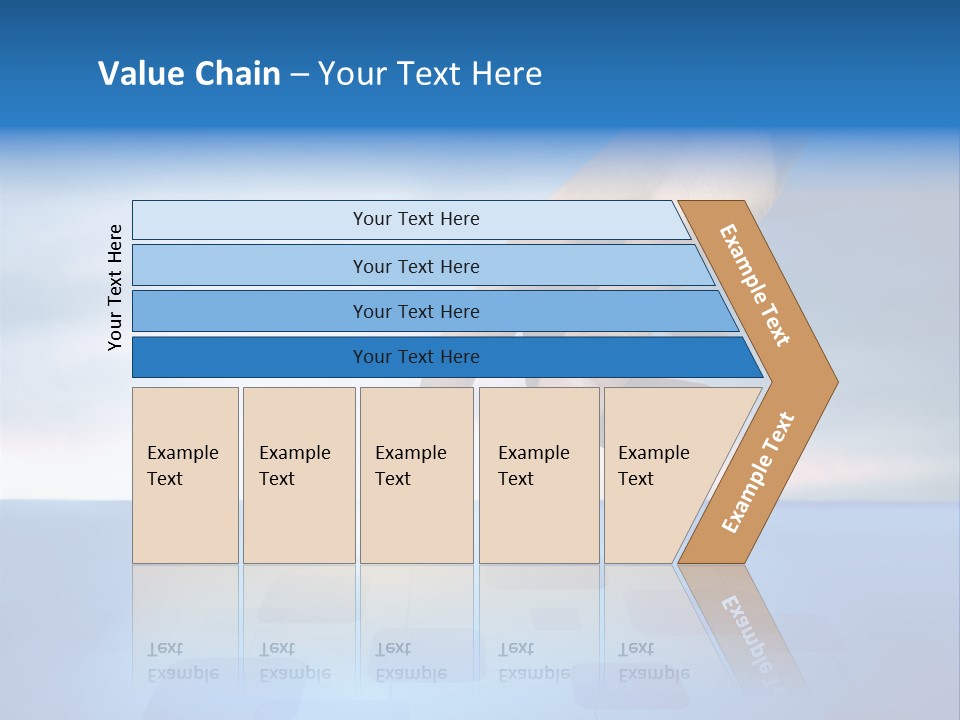 Value Chain – Your Text Here

Your Text Here

Your Text Here

Your Text Here

Your Text Here

Your Text Here

Example Text

Example Text

Example Text

Example Text

Example Text

Example Text

Example Text